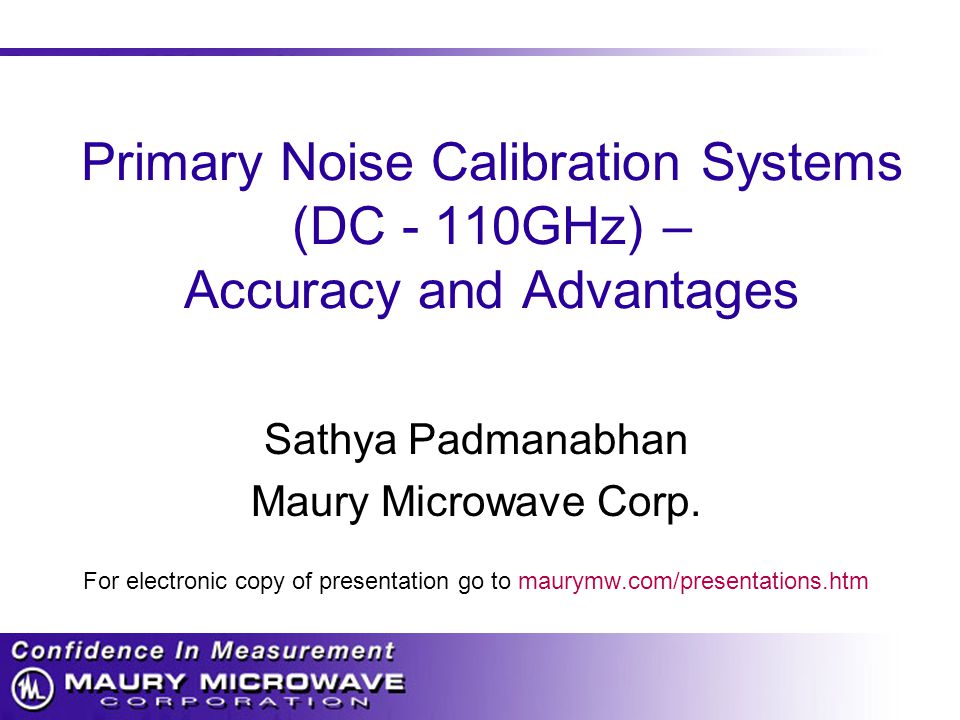 Primary Noise Calibration Systems (DC - 110GHz) – Accuracy and Advantages

Sathya Padmanabhan
Maury Microwave Corp.

For electronic copy of presentation go to maurymw.com/presentations.htm

Confidence In Measurement
MAURY MICROWAVE
CORPORATION